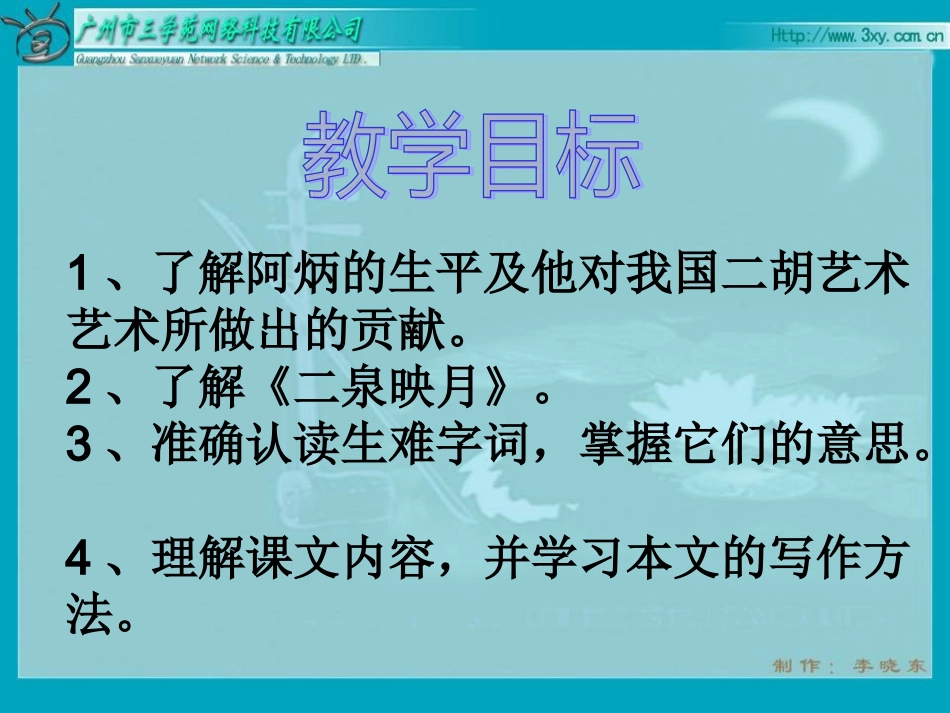 广州市三学苑网络科技有限公司
Guangzhou Sanxueyuan Network Science & Technology LTD.

Http://www.3xy.com.cn

教学目标

1、了解阿炳的生平及他对我国二胡艺术艺术所做出的贡献。
2、了解《二泉映月》。
3、准确认读生难字词，掌握它们的意思。

4、理解课文内容，并学习本文的写作方法。

制作：李晓东